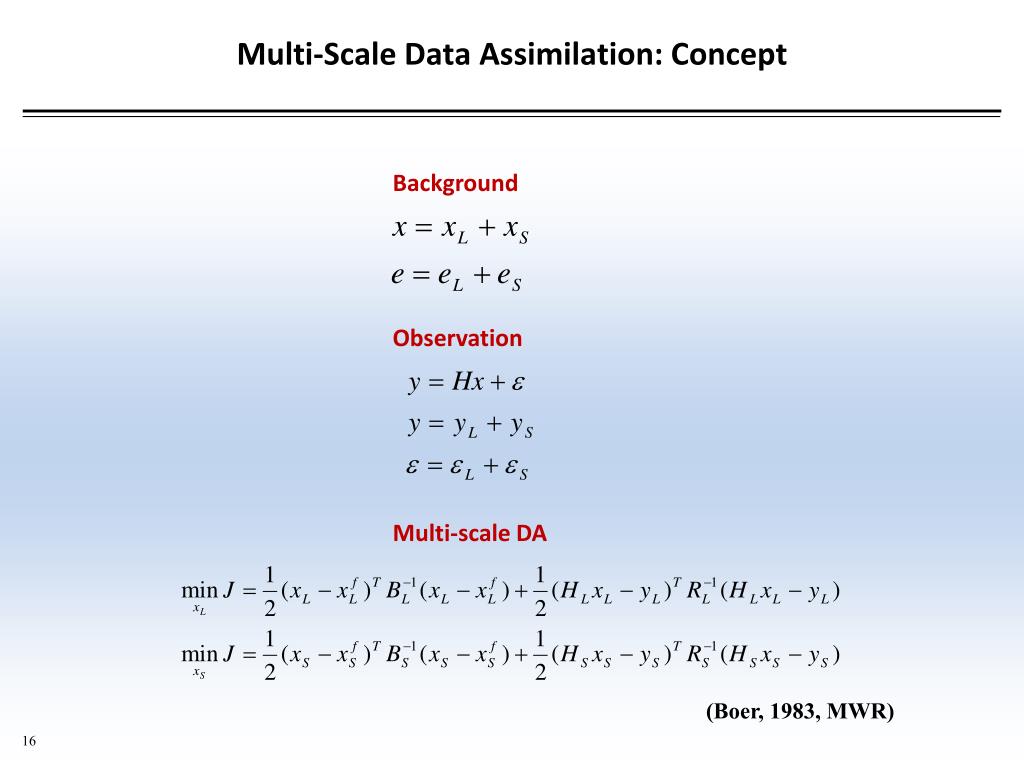 Multi-Scale Data Assimilation: Concept

Background

$x = x_L + x_S$

$e = e_L + e_S$

Observation

$y = Hx + \varepsilon$

$y = y_L + y_S$

$\varepsilon = \varepsilon_L + \varepsilon_S$

Multi-scale DA

$\min_{x_L} J = \frac{1}{2}(x_L - x_L^f)^T B_L^{-1}(x_L - x_L^f) + \frac{1}{2}(H_L x_L - y_L)^T R_L^{-1}(H_L x_L - y_L)$

$\min_{x_S} J = \frac{1}{2}(x_S - x_S^f)^T B_S^{-1}(x_S - x_S^f) + \frac{1}{2}(H_S x_S - y_S)^T R_S^{-1}(H_S x_S - y_S)$

(Boer, 1983, MWR)

16